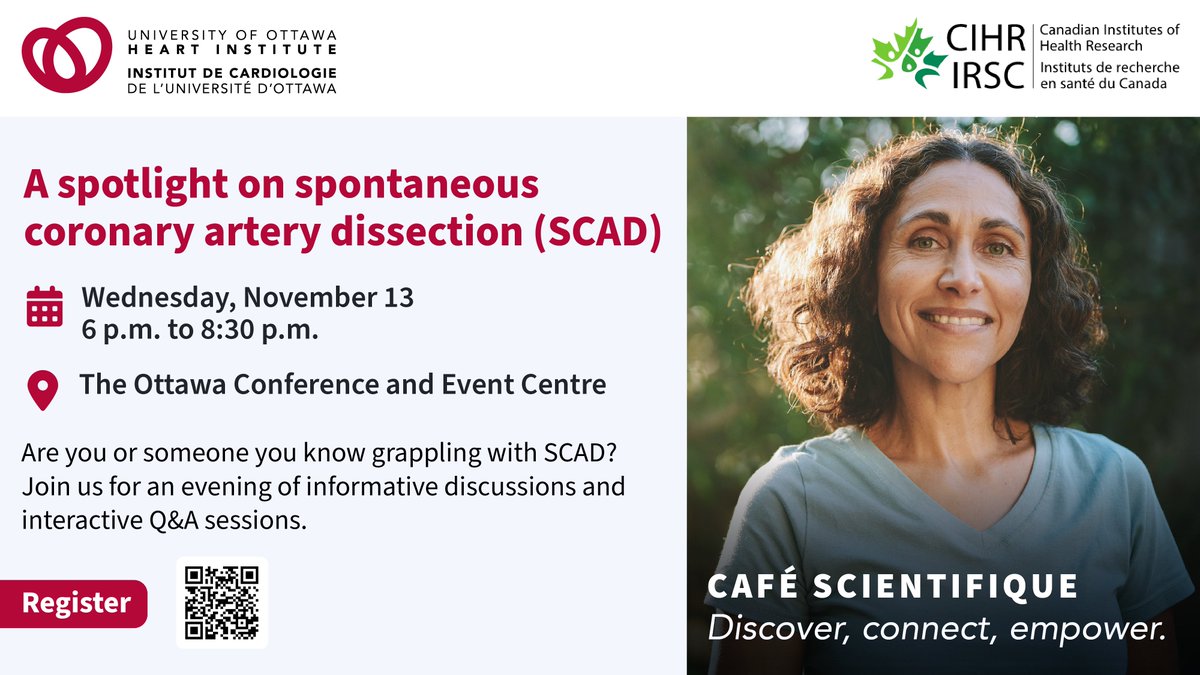 UNIVERSITY OF OTTAWA
HEART INSTITUTE
INSTITUT DE CARDIOLOGIE
DE L'UNIVERSITÉ D'OTTAWA

CIHR
IRSC
Canadian Institutes of Health Research
Instituts de recherche en santé du Canada

A spotlight on spontaneous coronary artery dissection (SCAD)

Wednesday, November 13
6 p.m. to 8:30 p.m.

The Ottawa Conference and Event Centre

Are you or someone you know grappling with SCAD? Join us for an evening of informative discussions and interactive Q&A sessions.

Register

CAFÉ SCIENTIFIQUE
Discover, connect, empower.